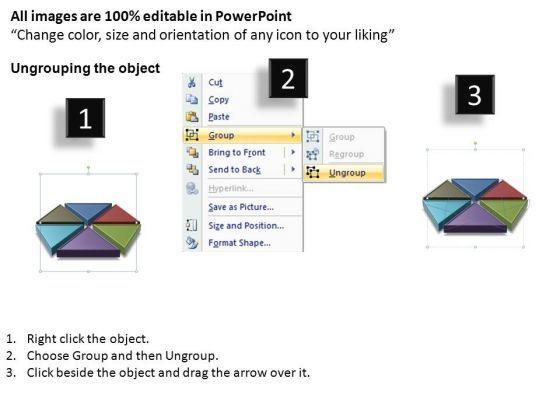 All images are 100% editable in PowerPoint
“Change color, size and orientation of any icon to your liking”

Ungrouping the object

1

2

Cut
Copy
Paste
Group
Bring to Front
Send to Back
Hyperlink...
Save as Picture...
Size and Position...
Format Shape...

Group
Regroup
Ungroup

3

1. Right click the object.
2. Choose Group and then Ungroup.
3. Click beside the object and drag the arrow over it.